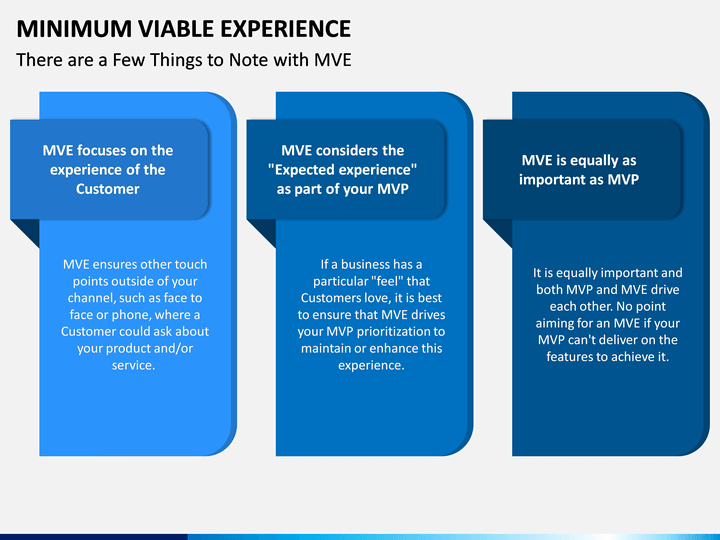 MINIMUM VIABLE EXPERIENCE

There are a Few Things to Note with MVE

MVE focuses on the experience of the Customer

MVE ensures other touch points outside of your channel, such as face to face or phone, where a Customer could ask about your product and/or service.

MVE considers the "Expected experience" as part of your MVP

If a business has a particular "feel" that Customers love, it is best to ensure that MVE drives your MVP prioritization to maintain or enhance this experience.

MVE is equally as important as MVP

It is equally important and both MVP and MVE drive each other. No point aiming for an MVE if your MVP can't deliver on the features to achieve it.